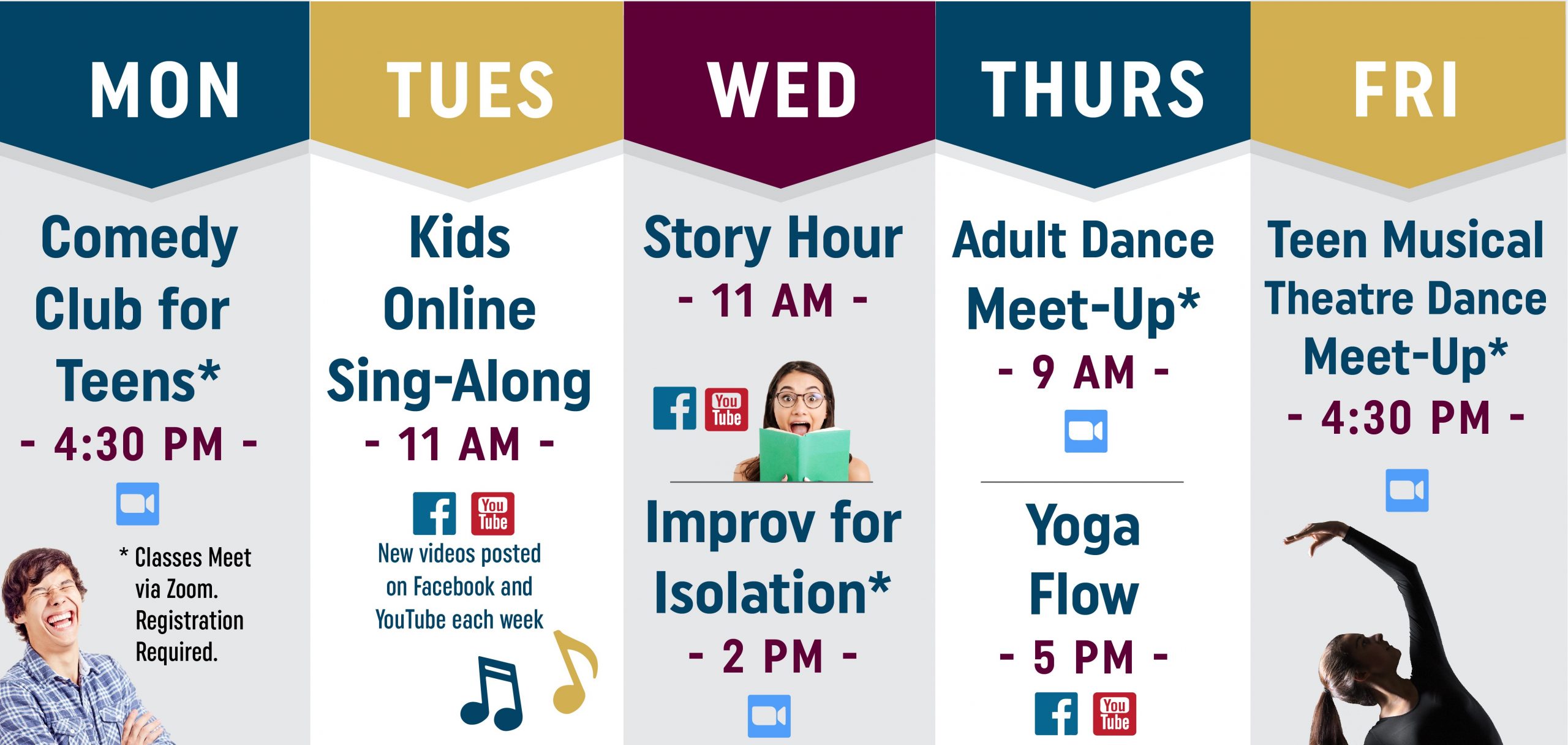 MON

Comedy Club for Teens*

- 4:30 PM -

* Classes Meet via Zoom. Registration Required.

TUES

Kids Online Sing-Along

- 11 AM -

f You Tube

New videos posted on Facebook and YouTube each week

WED

Story Hour

- 11 AM -

f You Tube

Improv for Isolation*

- 2 PM -

THURS

Adult Dance Meet-Up*

- 9 AM -

Yoga Flow

- 5 PM -

f You Tube

FRI

Teen Musical Theatre Dance Meet-Up*

- 4:30 PM -